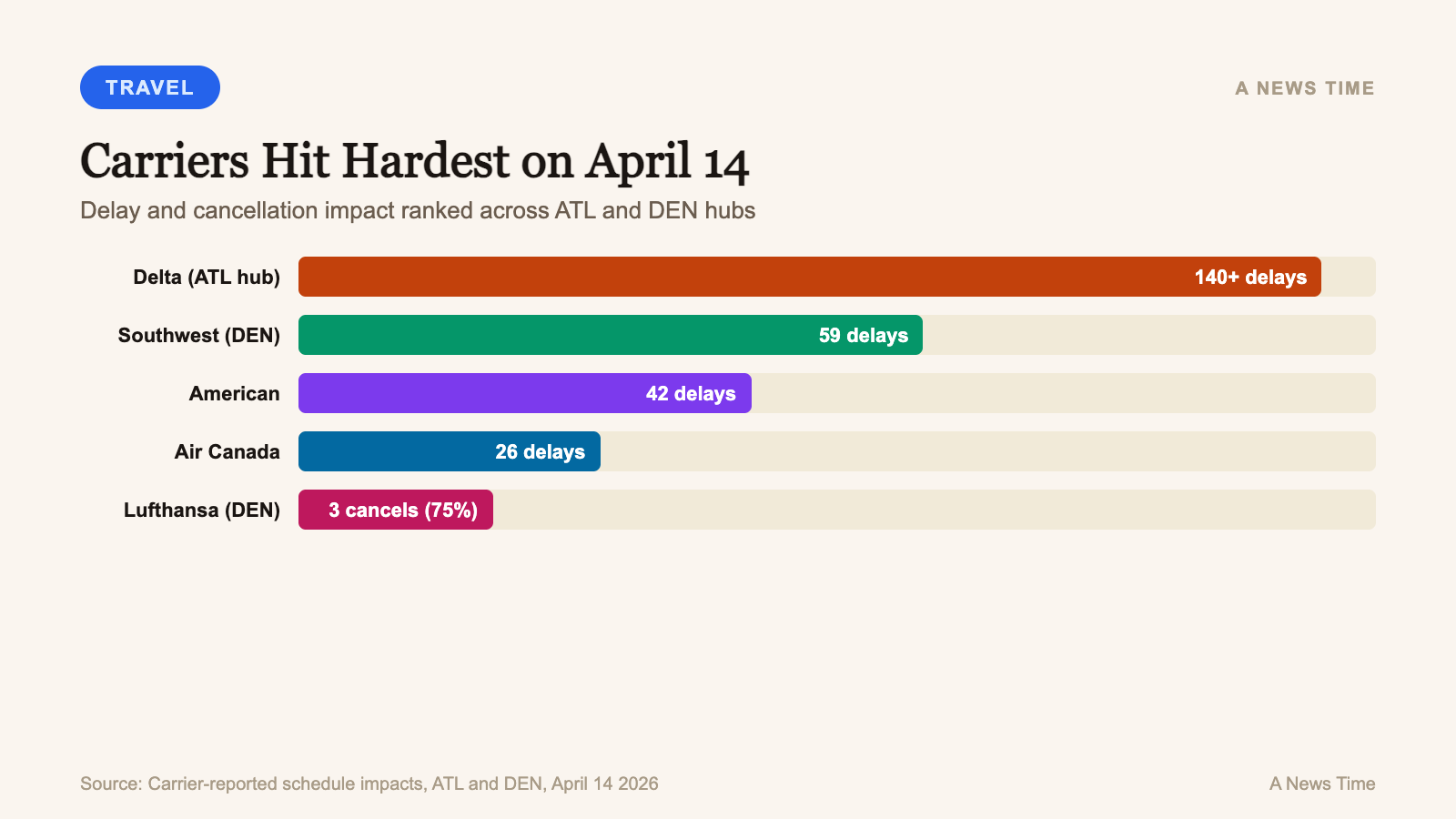 TRAVEL

A NEWS TIME

Carriers Hit Hardest on April 14

Delay and cancellation impact ranked across ATL and DEN hubs

Delta (ATL hub) 140+ delays

Southwest (DEN) 59 delays

American 42 delays

Air Canada 26 delays

Lufthansa (DEN) 3 cancels (75%)

Source: Carrier-reported schedule impacts, ATL and DEN, April 14 2026

A News Time